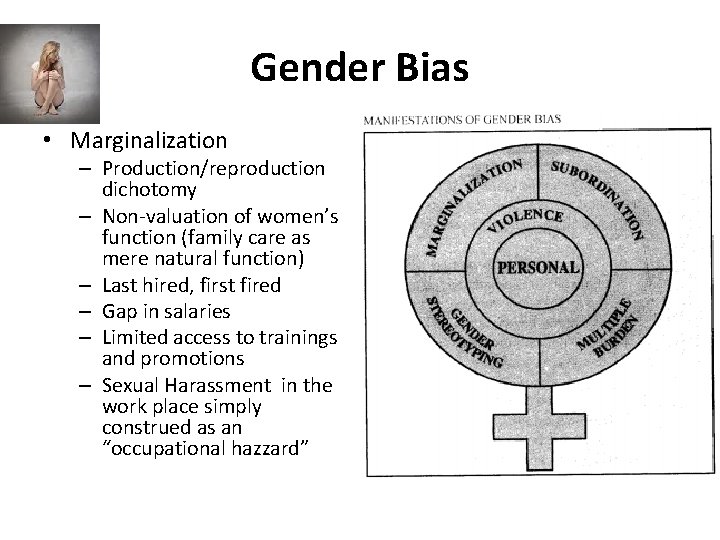 Gender Bias

• Marginalization
– Production/reproduction dichotomy
– Non-valuation of women's function (family care as mere natural function)
– Last hired, first fired
– Gap in salaries
– Limited access to trainings and promotions
– Sexual Harassment in the work place simply construed as an "occupational hazzard"

MANIFESTATIONS OF GENDER BIAS

MARGINALIZATION
SUBORDINATION
VIOLENCE
PERSONAL
GENDER STEREOTYPING
MULTIPLE BURDEN